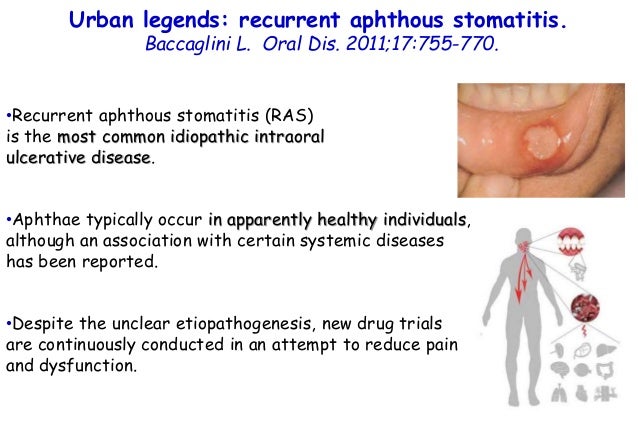 Urban legends: recurrent aphthous stomatitis.
Baccaglini L. Oral Dis. 2011;17:755-770.

•Recurrent aphthous stomatitis (RAS) is the most common idiopathic intraoral ulcerative disease.

•Aphthae typically occur in apparently healthy individuals, although an association with certain systemic diseases has been reported.

•Despite the unclear etiopathogenesis, new drug trials are continuously conducted in an attempt to reduce pain and dysfunction.